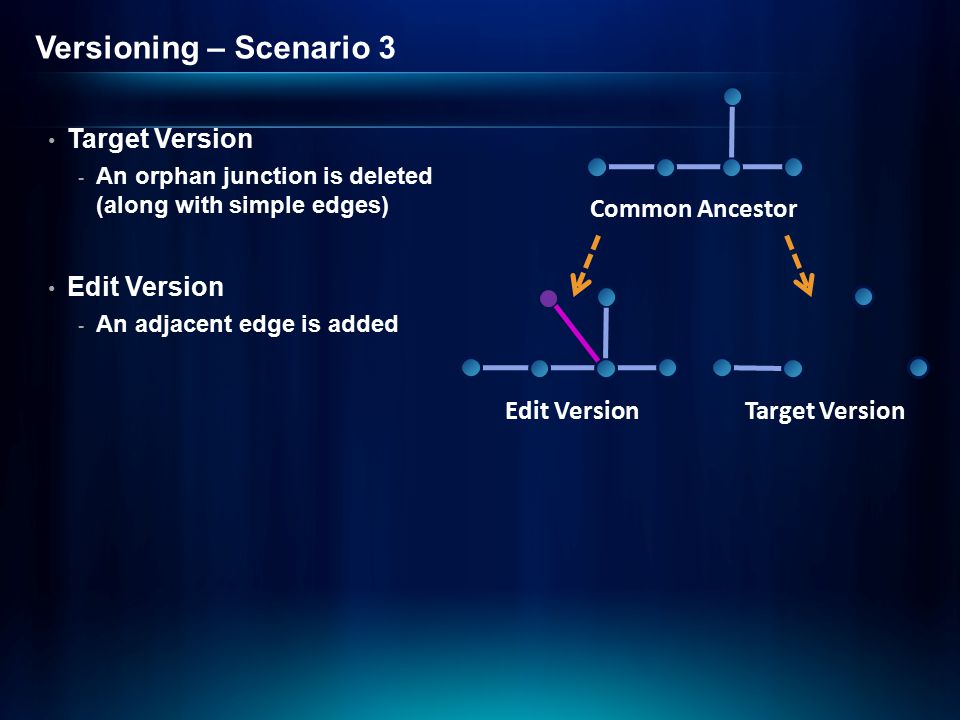 Versioning – Scenario 3

• Target Version
- An orphan junction is deleted (along with simple edges)

• Edit Version
- An adjacent edge is added

Common Ancestor

Edit Version

Target Version